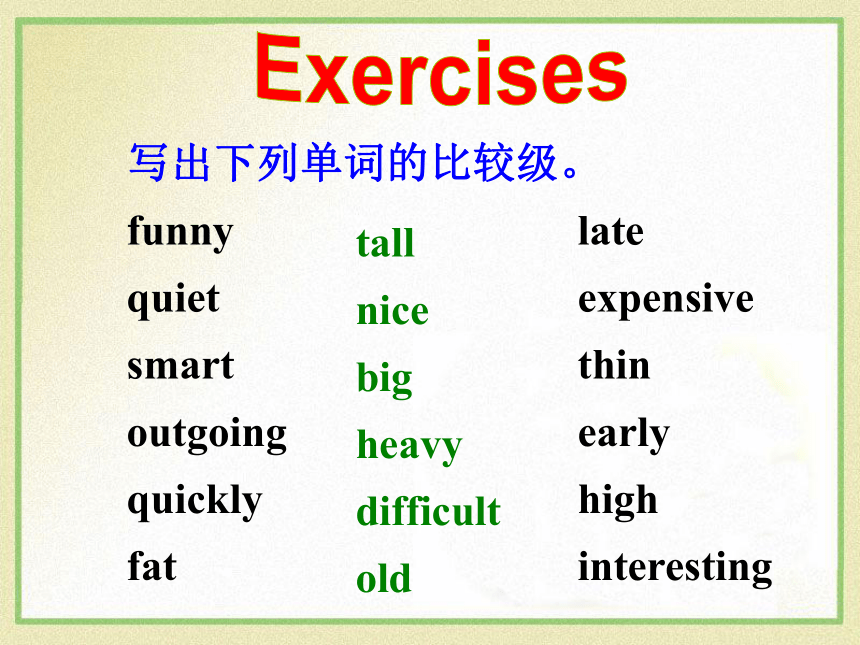 Exercises

写出下列单词的比较级。

funny
quiet
smart
outgoing
quickly
fat

tall
nice
big
heavy
difficult
old

late
expensive
thin
early
high
interesting